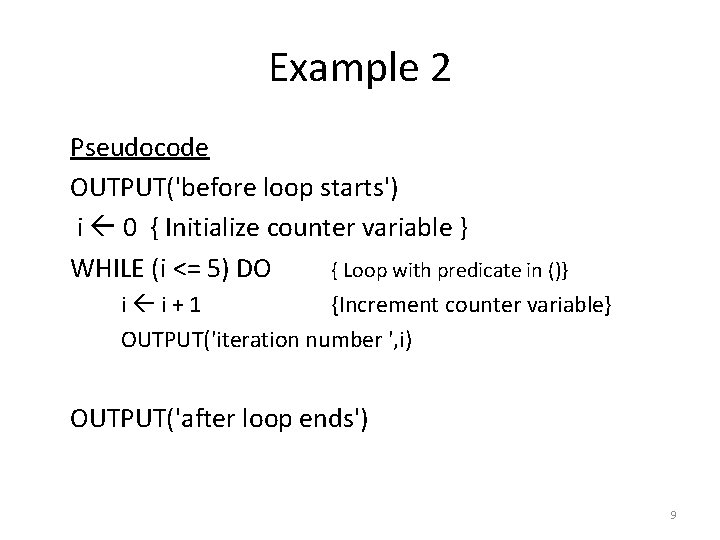 Example 2

Pseudocode
OUTPUT('before loop starts')
i ← 0 { Initialize counter variable }
WHILE (i <= 5) DO { Loop with predicate in ()}
i ← i + 1 {Increment counter variable}
OUTPUT('iteration number ',i)

OUTPUT('after loop ends')

9